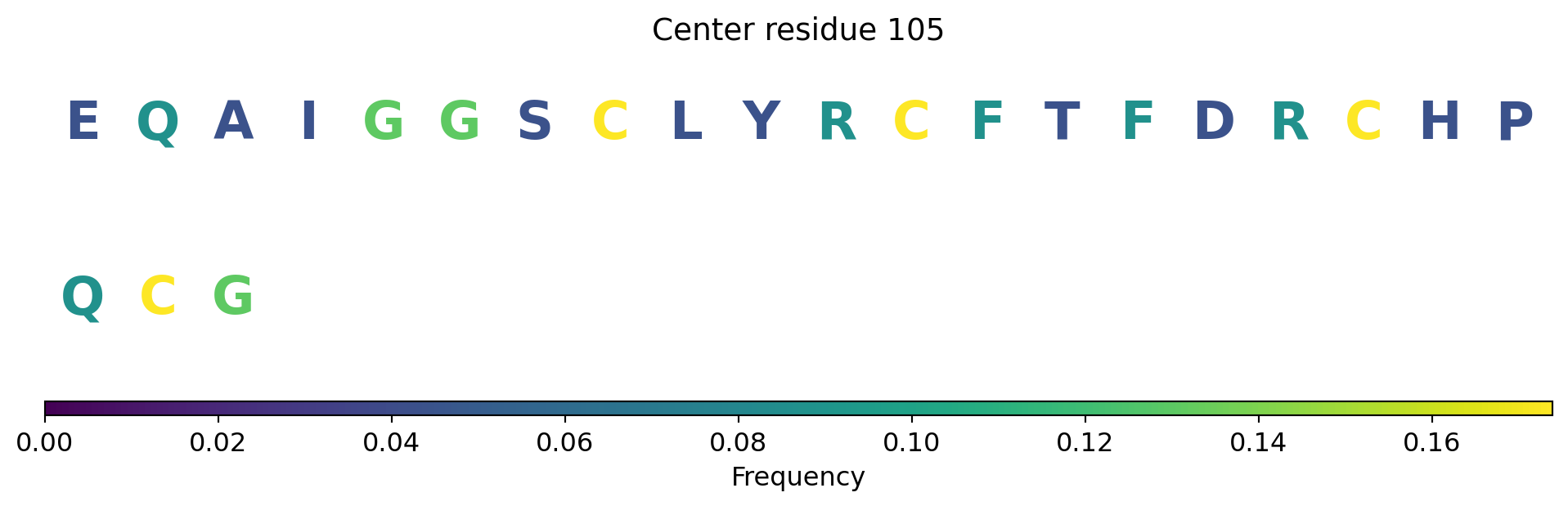 Center residue 105

E Q A I G G S C L Y R C F T F D R C H P

Q C G

0.00 0.02 0.04 0.06 0.08 0.10 0.12 0.14 0.16

Frequency